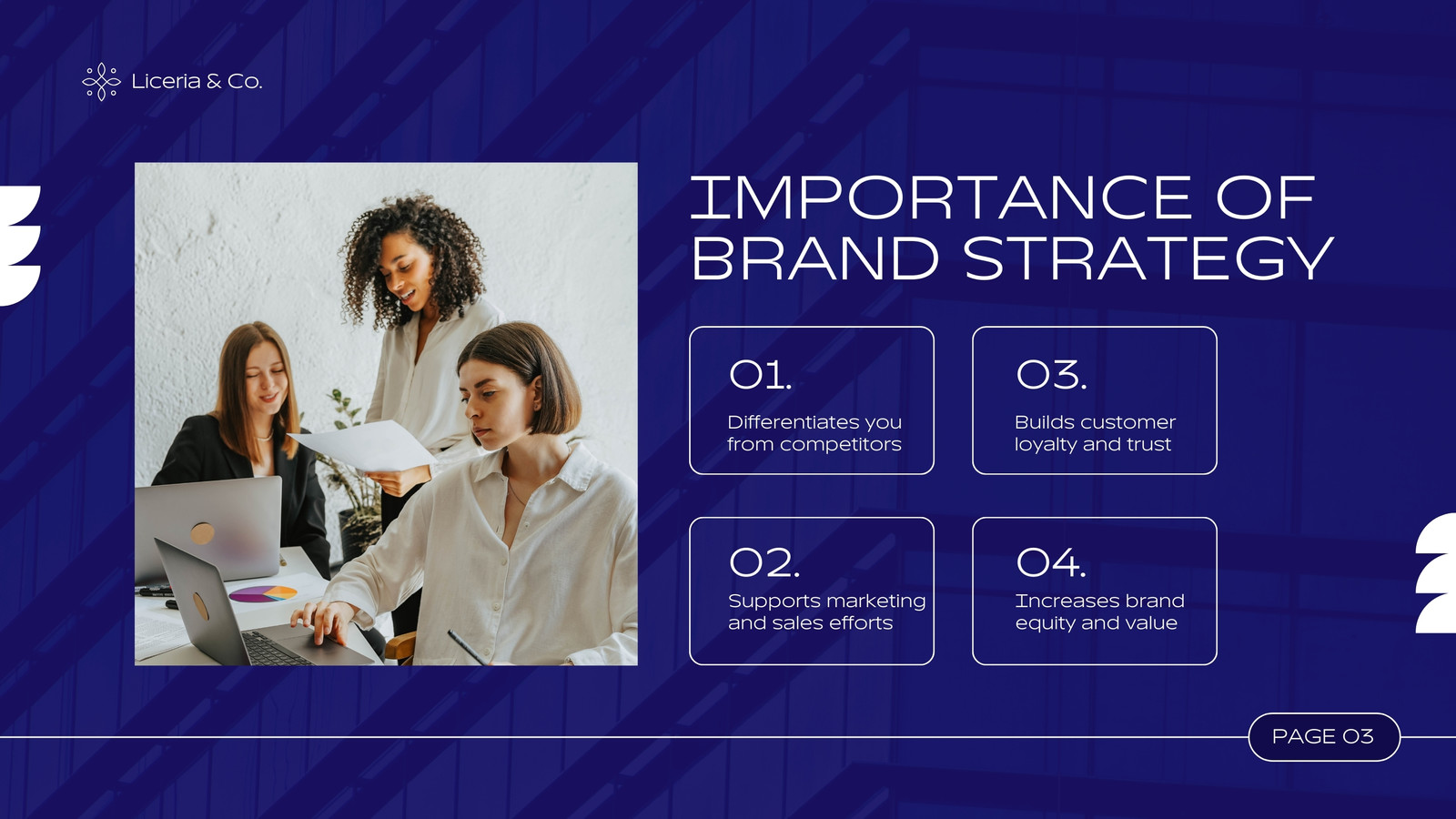 Liceria & Co.

IMPORTANCE OF BRAND STRATEGY

01.
Differentiates you from competitors

02.
Supports marketing and sales efforts

03.
Builds customer loyalty and trust

04.
Increases brand equity and value

PAGE 03